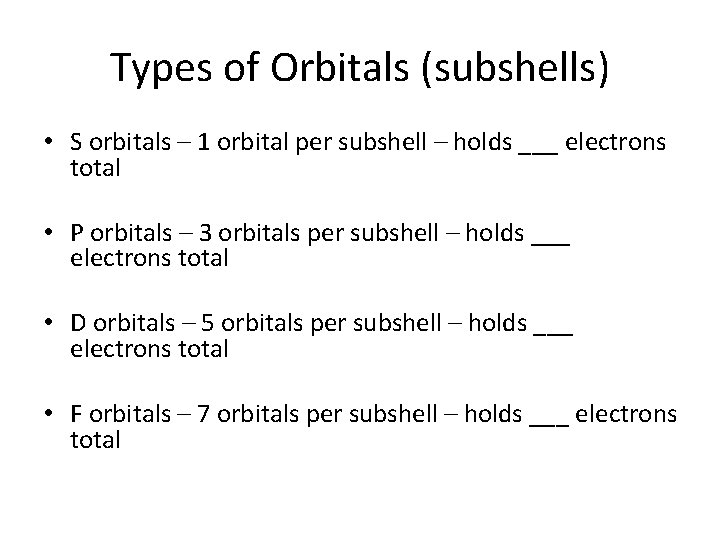 Types of Orbitals (subshells)

• S orbitals – 1 orbital per subshell – holds ___ electrons total

• P orbitals – 3 orbitals per subshell – holds ___ electrons total

• D orbitals – 5 orbitals per subshell – holds ___ electrons total

• F orbitals – 7 orbitals per subshell – holds ___ electrons total